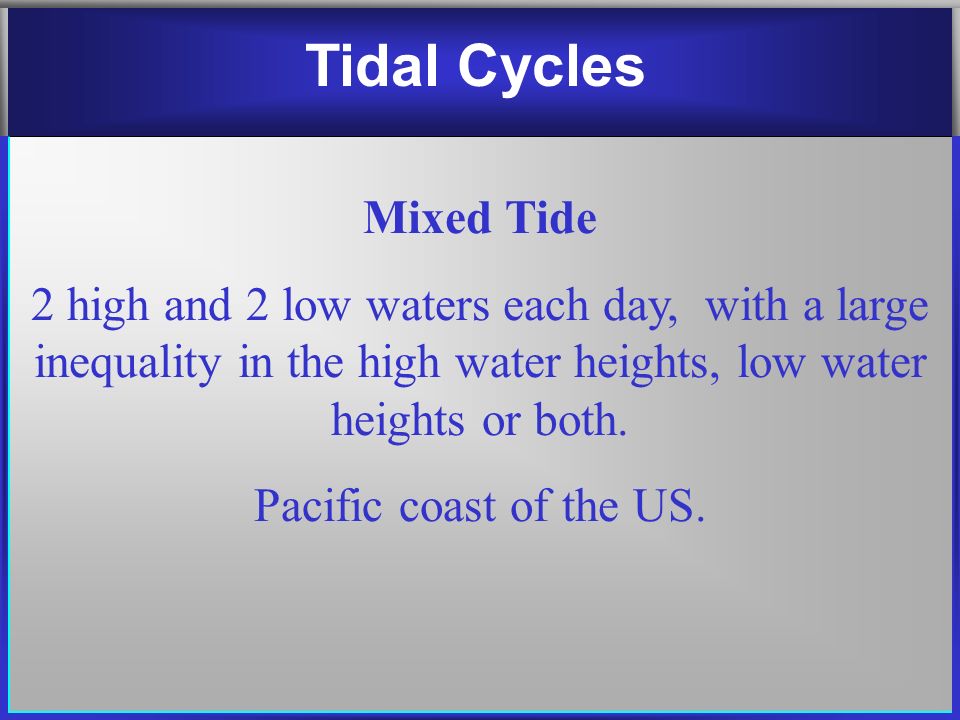 Tidal Cycles

Mixed Tide

2 high and 2 low waters each day, with a large inequality in the high water heights, low water heights or both.

Pacific coast of the US.